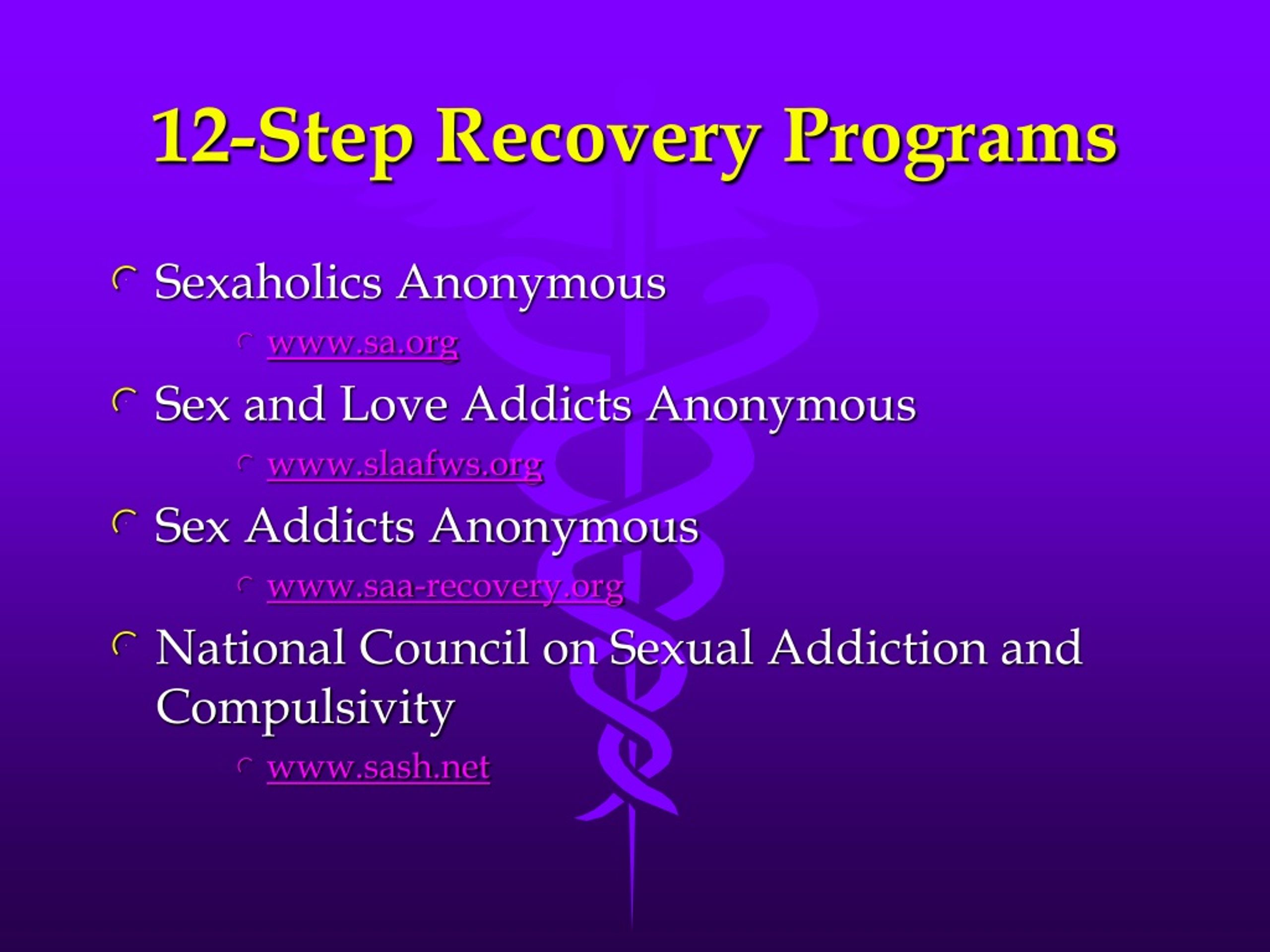 12-Step Recovery Programs

Sexaholics Anonymous

www.sa.org

Sex and Love Addicts Anonymous

www.slaafws.org

Sex Addicts Anonymous

www.saa-recovery.org

National Council on Sexual Addiction and Compulsivity

www.sash.net